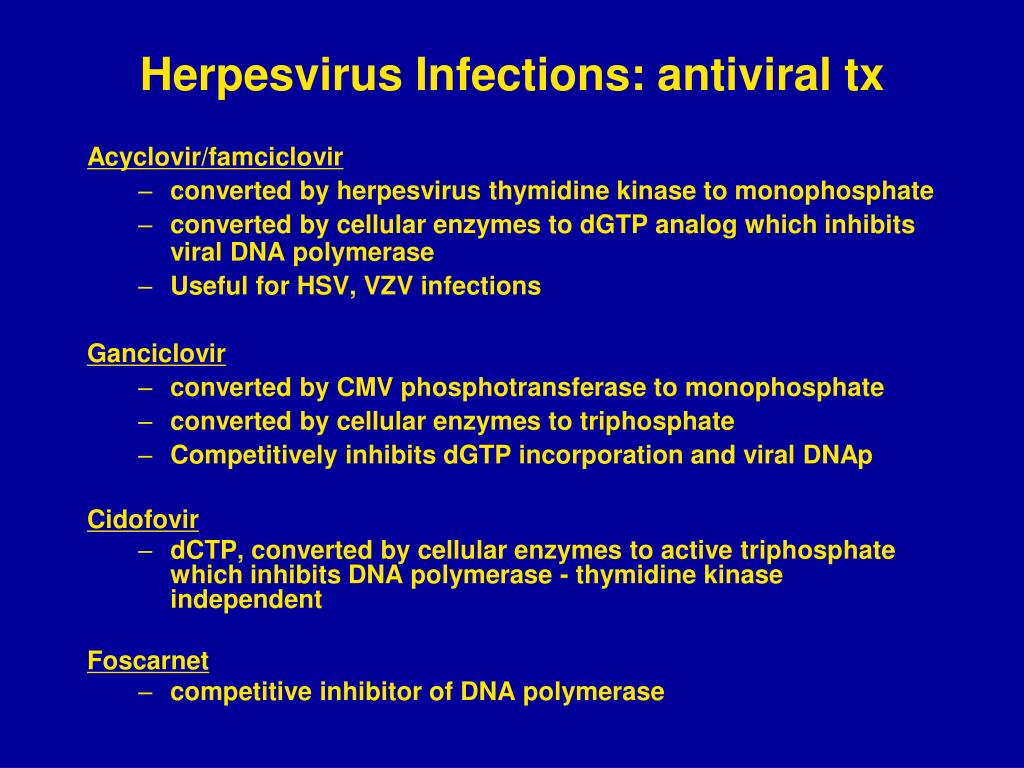 Herpesvirus Infections: antiviral tx

Acyclovir/famciclovir
– converted by herpesvirus thymidine kinase to monophosphate
– converted by cellular enzymes to dGTP analog which inhibits viral DNA polymerase
– Useful for HSV, VZV infections

Ganciclovir
– converted by CMV phosphotransferase to monophosphate
– converted by cellular enzymes to triphosphate
– Competitively inhibits dGTP incorporation and viral DNAp

Cidofovir
– dCTP, converted by cellular enzymes to active triphosphate which inhibits DNA polymerase - thymidine kinase independent

Foscarnet
– competitive inhibitor of DNA polymerase